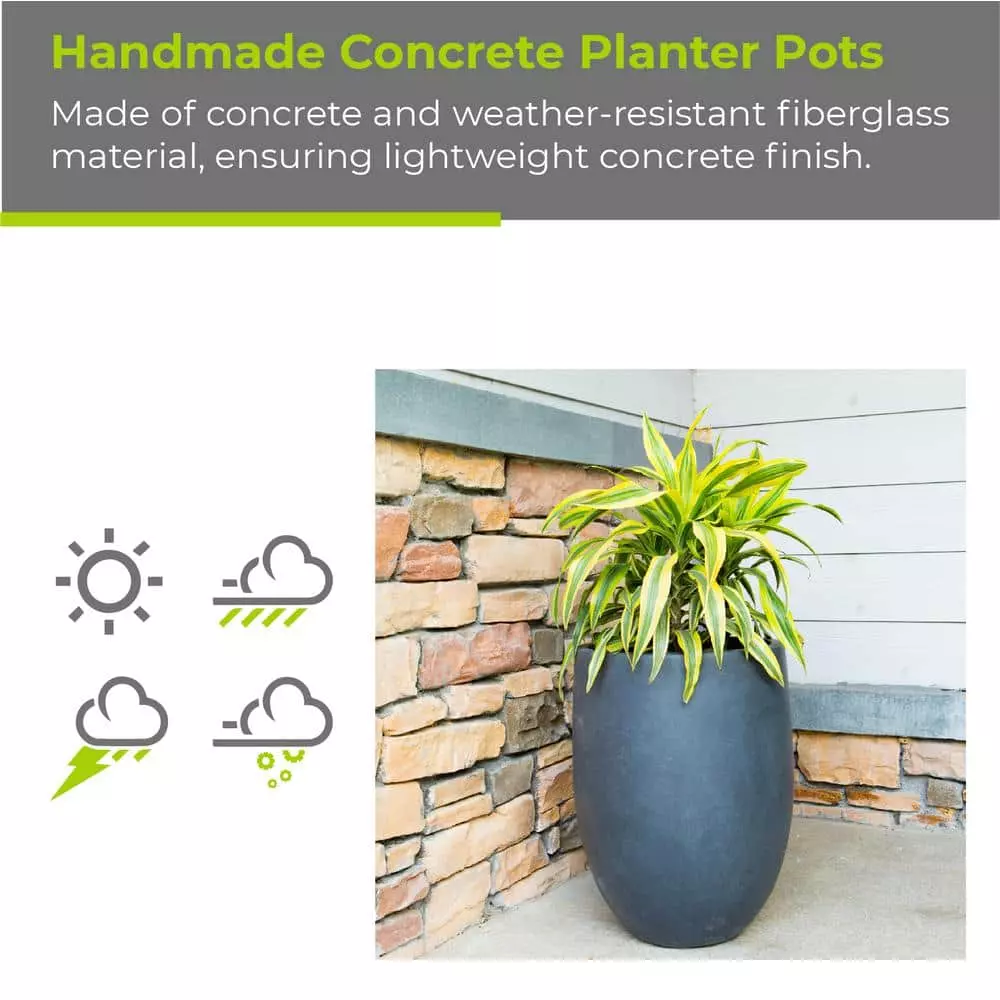 Handmade Concrete Planter Pots

Made of concrete and weather-resistant fiberglass material, ensuring lightweight concrete finish.